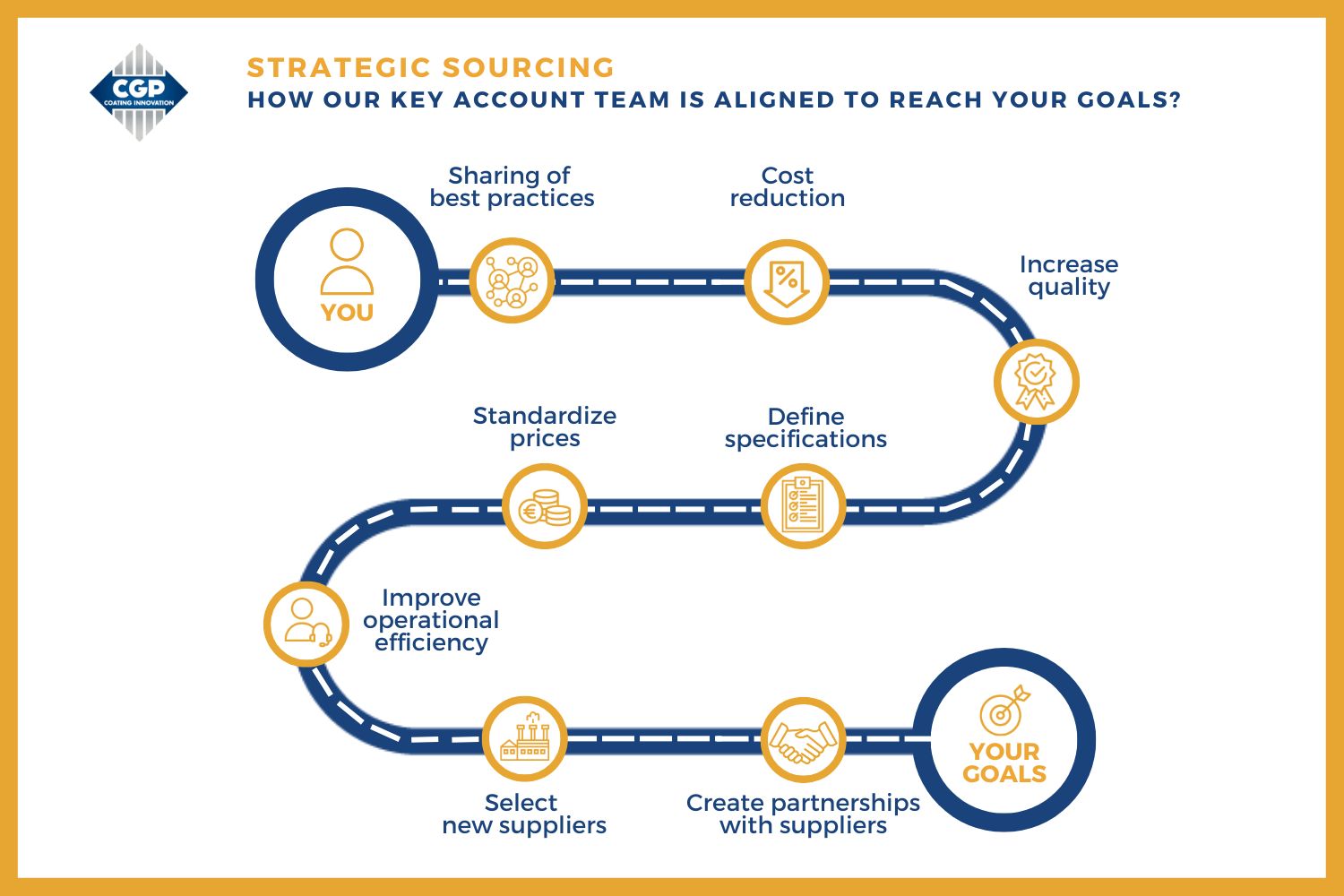 CGP
COATING INNOVATION

STRATEGIC SOURCING
HOW OUR KEY ACCOUNT TEAM IS ALIGNED TO REACH YOUR GOALS?

YOU

Sharing of best practices

Cost reduction

Increase quality

Define specifications

Standardize prices

Improve operational efficiency

Select new suppliers

Create partnerships with suppliers

YOUR GOALS